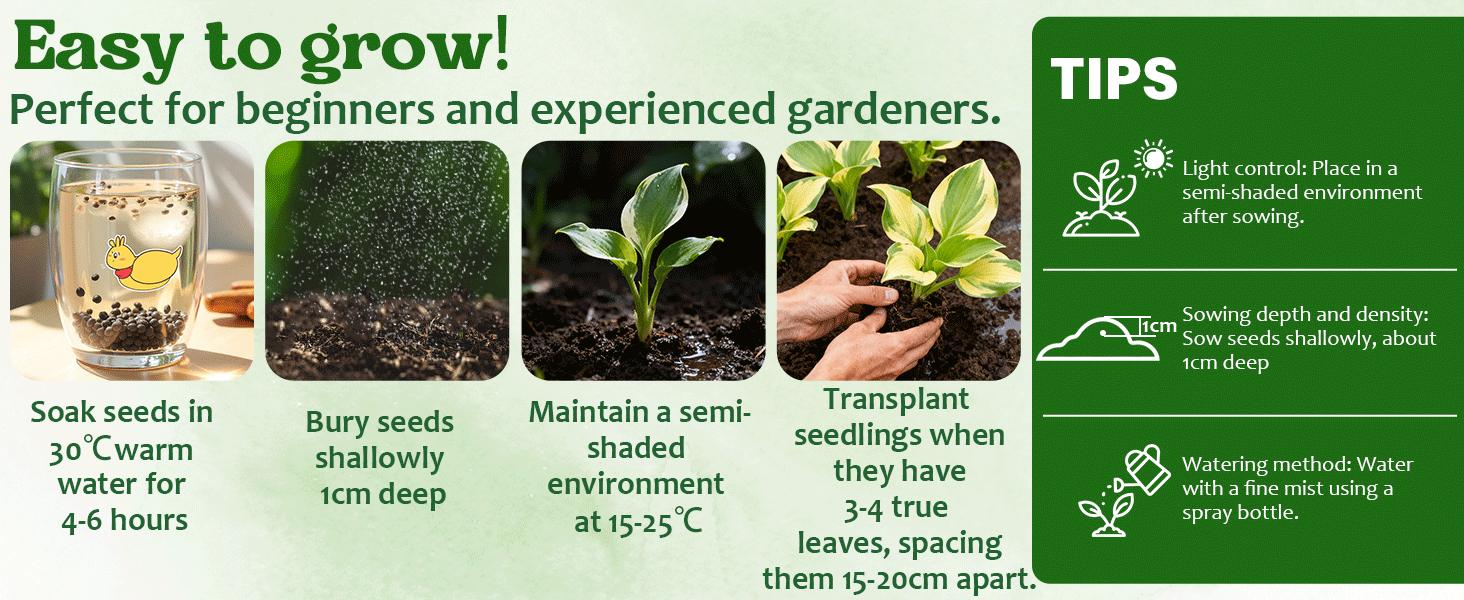 Easy to grow!
Perfect for beginners and experienced gardeners.

Soak seeds in 30℃warm water for 4-6 hours

Bury seeds shallowly 1cm deep

Maintain a semi-shaded environment at 15-25℃

Transplant seedlings when they have 3-4 true leaves, spacing them 15-20cm apart.

TIPS

Light control: Place in a semi-shaded environment after sowing.

1cm

Sowing depth and density: Sow seeds shallowly, about 1cm deep

Watering method: Water with a fine mist using a spray bottle.